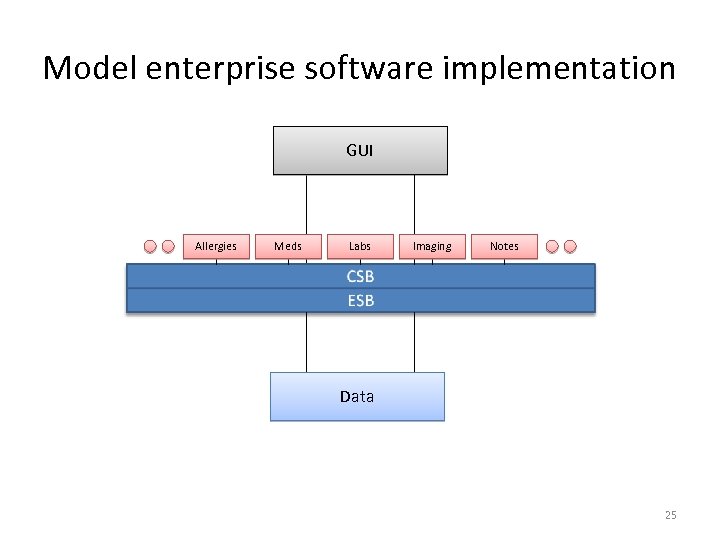 Model enterprise software implementation

GUI

Allergies

Meds

Labs

Imaging

Notes

CSB

ESB

Data

25